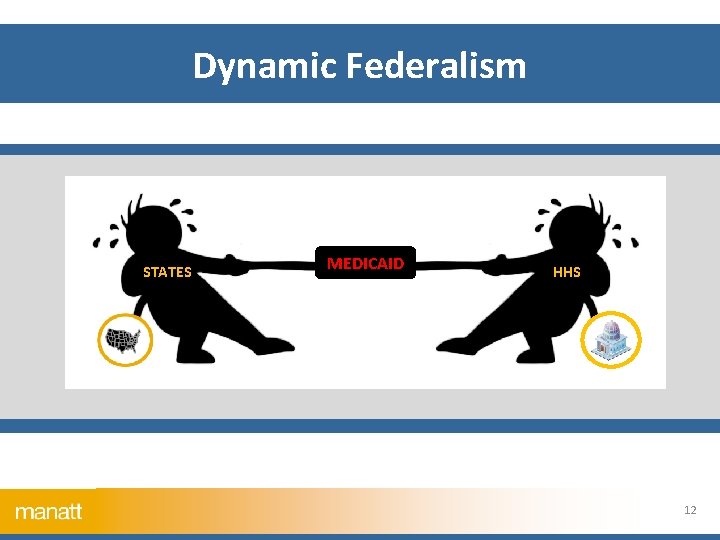 Dynamic Federalism

STATES

MEDICAID

HHS

manatt

12